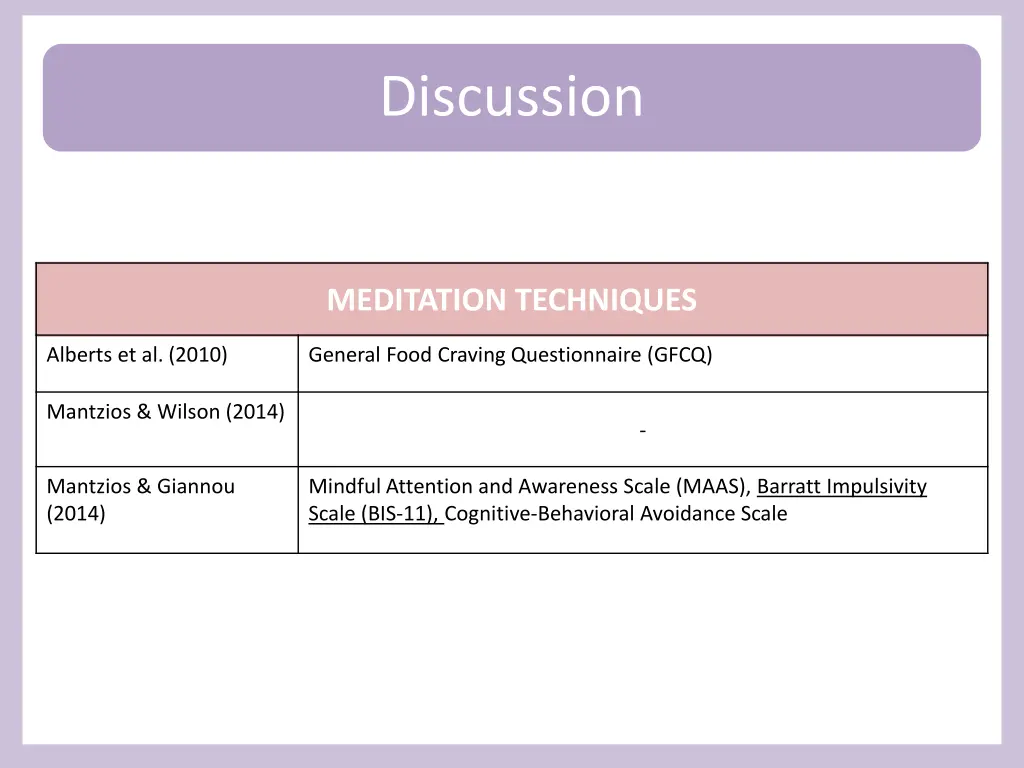 Discussion

| MEDITATION TECHNIQUES | |
|---|---|
| Alberts et al. (2010) | General Food Craving Questionnaire (GFCQ) |
| Mantzios & Wilson (2014) | - |
| Mantzios & Giannou (2014) | Mindful Attention and Awareness Scale (MAAS), Barratt Impulsivity Scale (BIS-11), Cognitive-Behavioral Avoidance Scale |